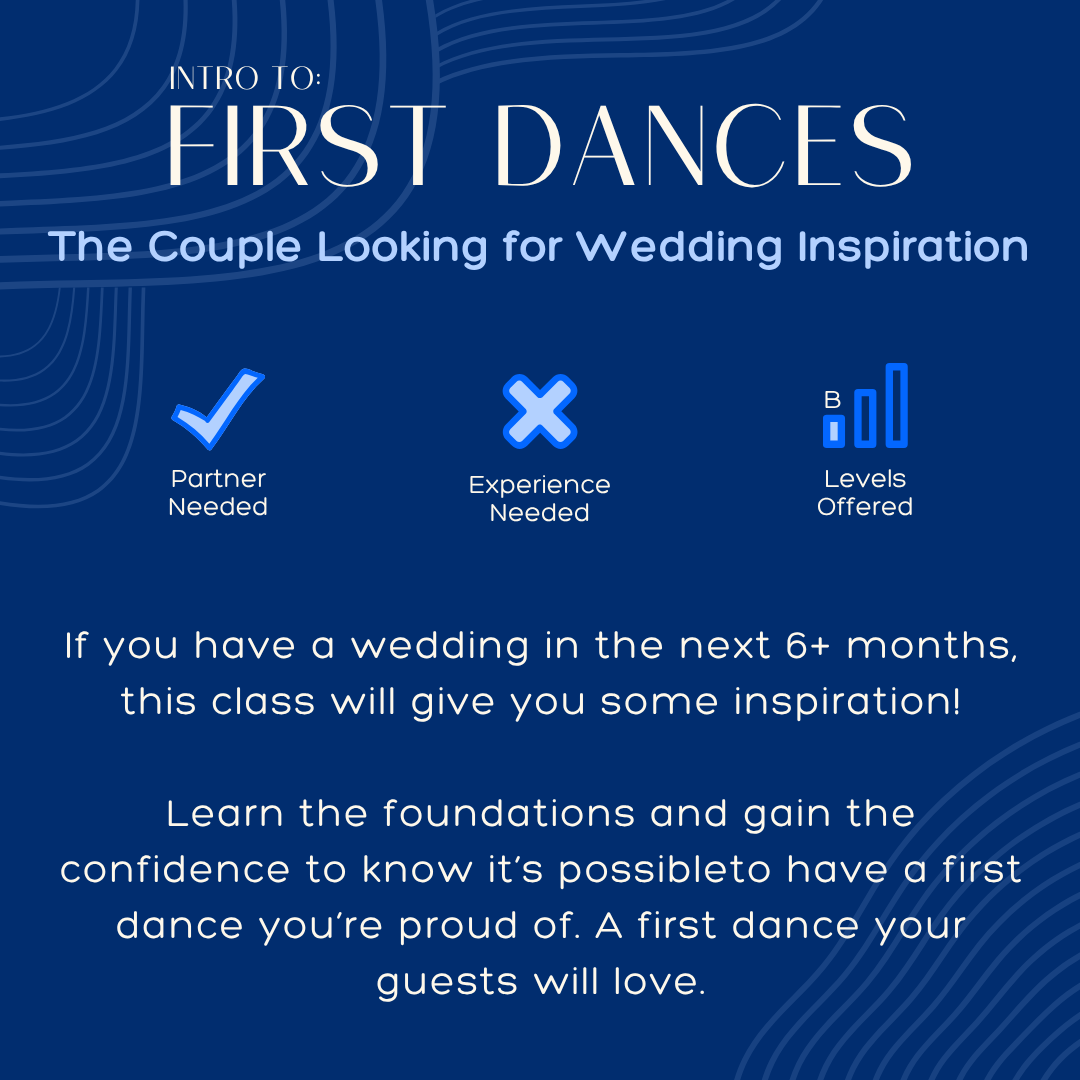 INTRO TO:
FIRST DANCES

The Couple Looking for Wedding Inspiration

Partner Needed

Experience Needed

B

Levels Offered

If you have a wedding in the next 6+ months, this class will give you some inspiration!

Learn the foundations and gain the confidence to know it's possibleto have a first dance you're proud of. A first dance your guests will love.